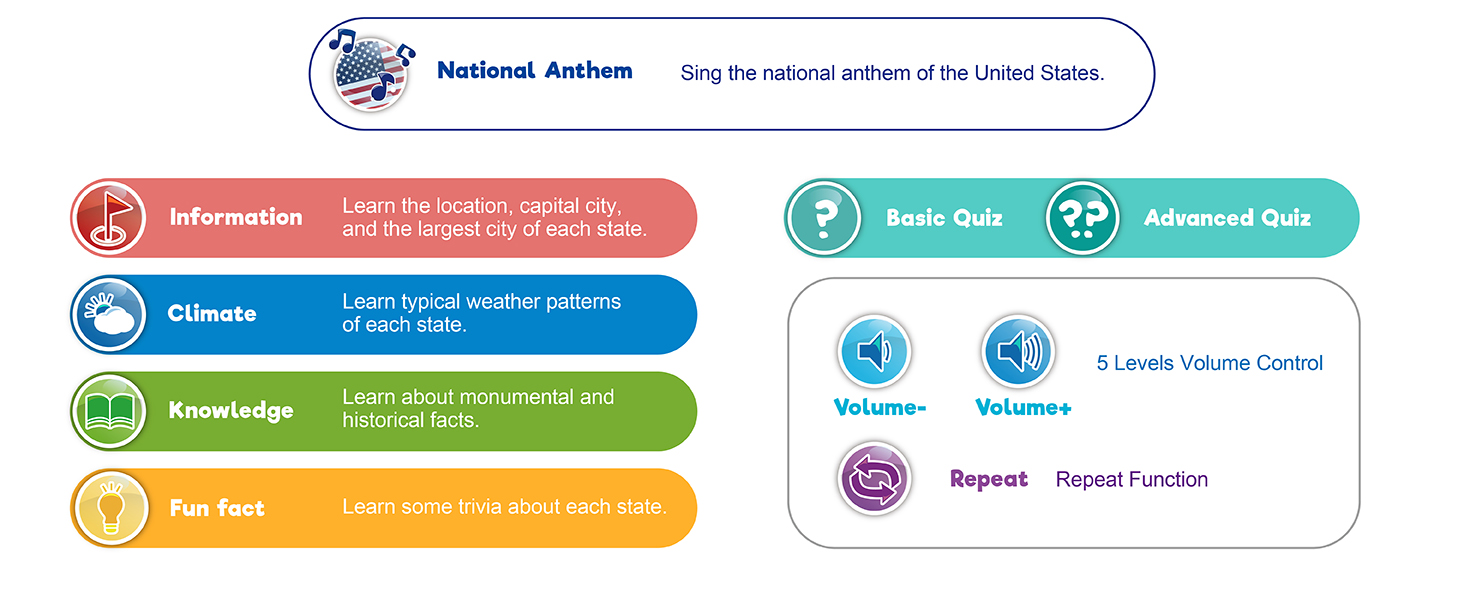 National Anthem

Sing the national anthem of the United States.

Information

Learn the location, capital city, and the largest city of each state.

Climate

Learn typical weather patterns of each state.

Knowledge

Learn about monumental and historical facts.

Fun fact

Learn some trivia about each state.

?

Basic Quiz

??

Advanced Quiz

Volume-

Volume+

5 Levels Volume Control

Repeat

Repeat Function